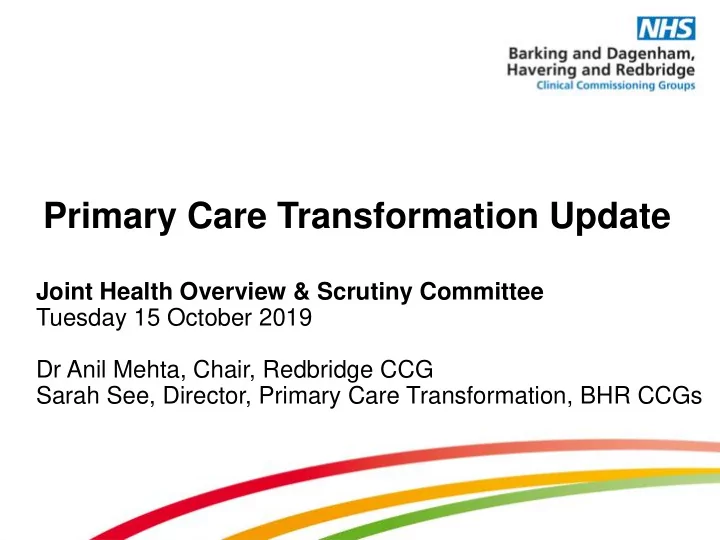 NHS
Barking and Dagenham, Havering and Redbridge
Clinical Commissioning Groups

Primary Care Transformation Update

Joint Health Overview & Scrutiny Committee
Tuesday 15 October 2019

Dr Anil Mehta, Chair, Redbridge CCG
Sarah See, Director, Primary Care Transformation, BHR CCGs